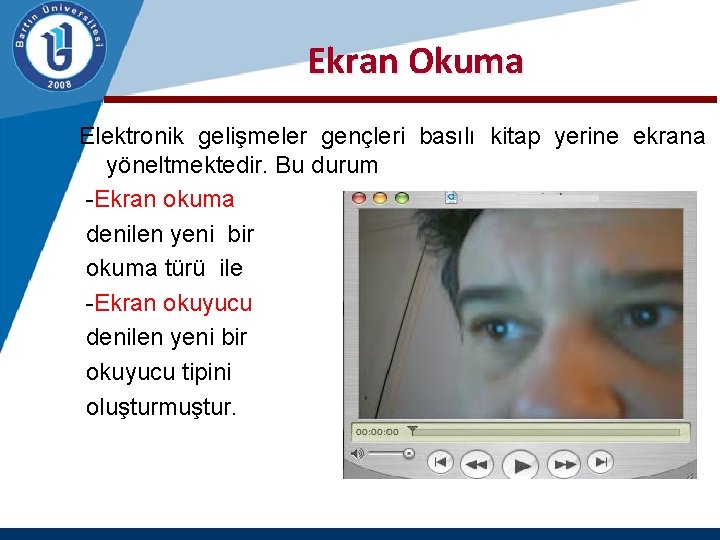 Bartın Üniversitesi
2008

Ekran Okuma

Elektronik gelişmeler gençleri basılı kitap yerine ekrana yöneltmektedir. Bu durum

-Ekran okuma denilen yeni bir okuma türü ile

-Ekran okuyucu denilen yeni bir okuyucu tipini oluşturmuştur.

00:00:00